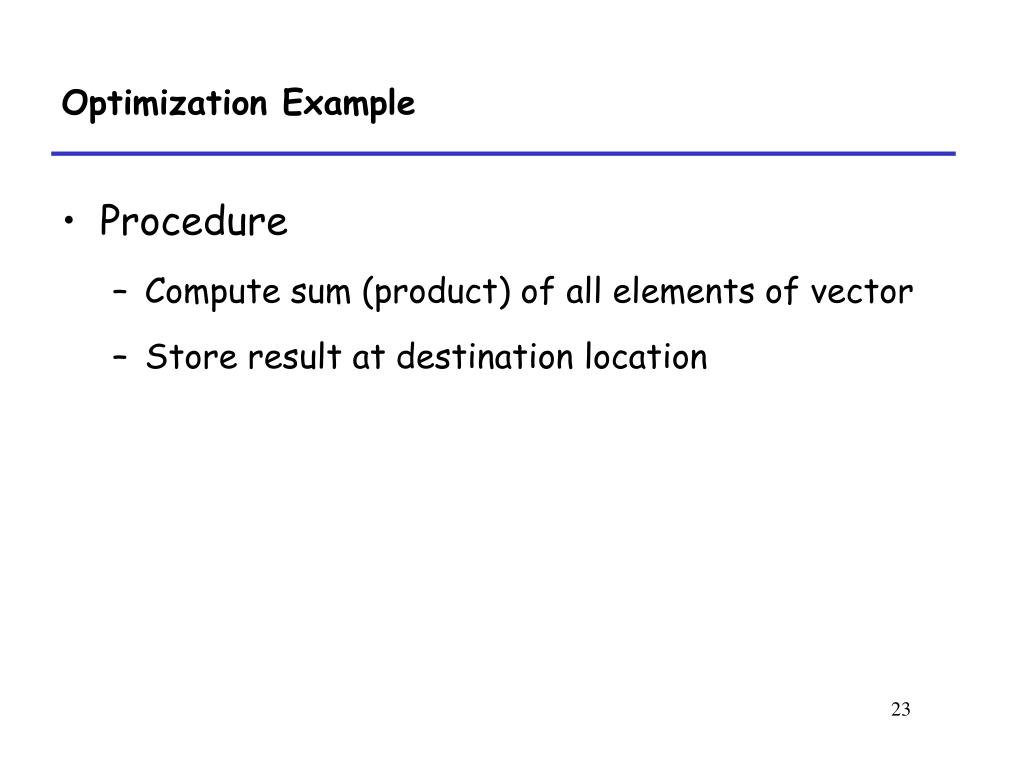 Optimization Example

• Procedure
– Compute sum (product) of all elements of vector
– Store result at destination location

23